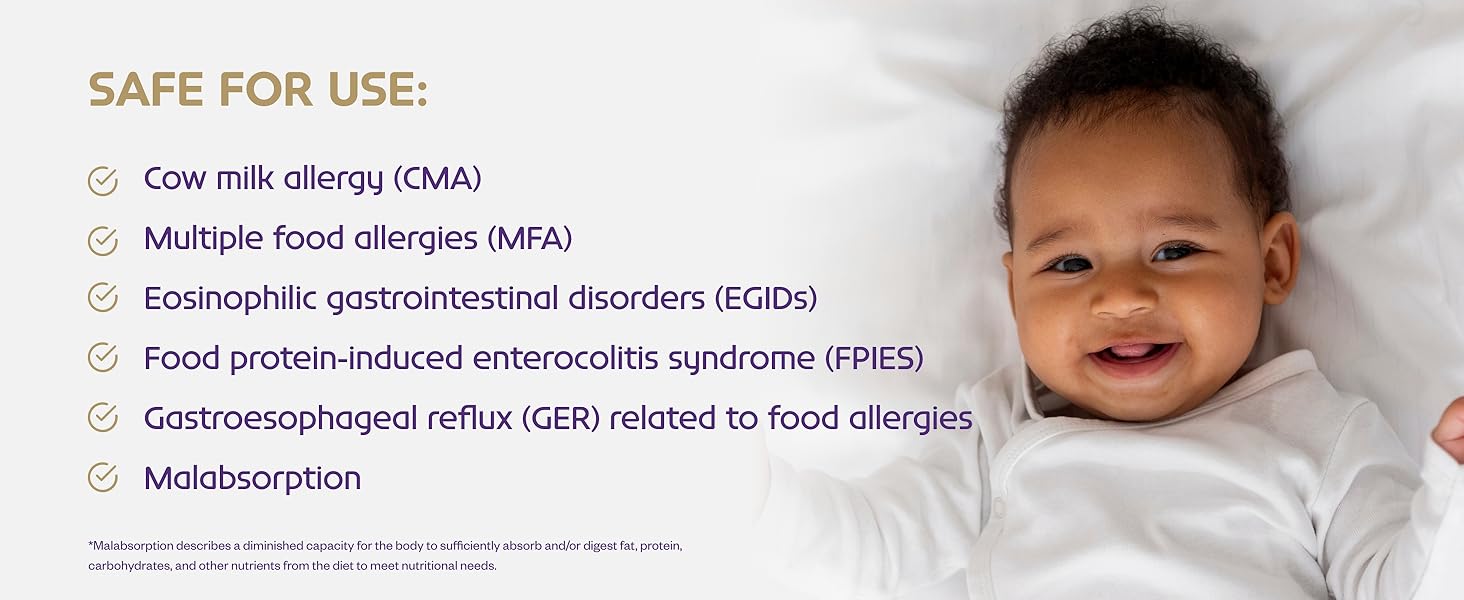 SAFE FOR USE:

Cow milk allergy (CMA)

Multiple food allergies (MFA)

Eosinophilic gastrointestinal disorders (EGIDs)

Food protein-induced enterocolitis syndrome (FPIES)

Gastroesophageal reflux (GER) related to food allergies

Malabsorption

*Malabsorption describes a diminished capacity for the body to sufficiently absorb and/or digest fat, protein, carbohydrates, and other nutrients from the diet to meet nutritional needs.